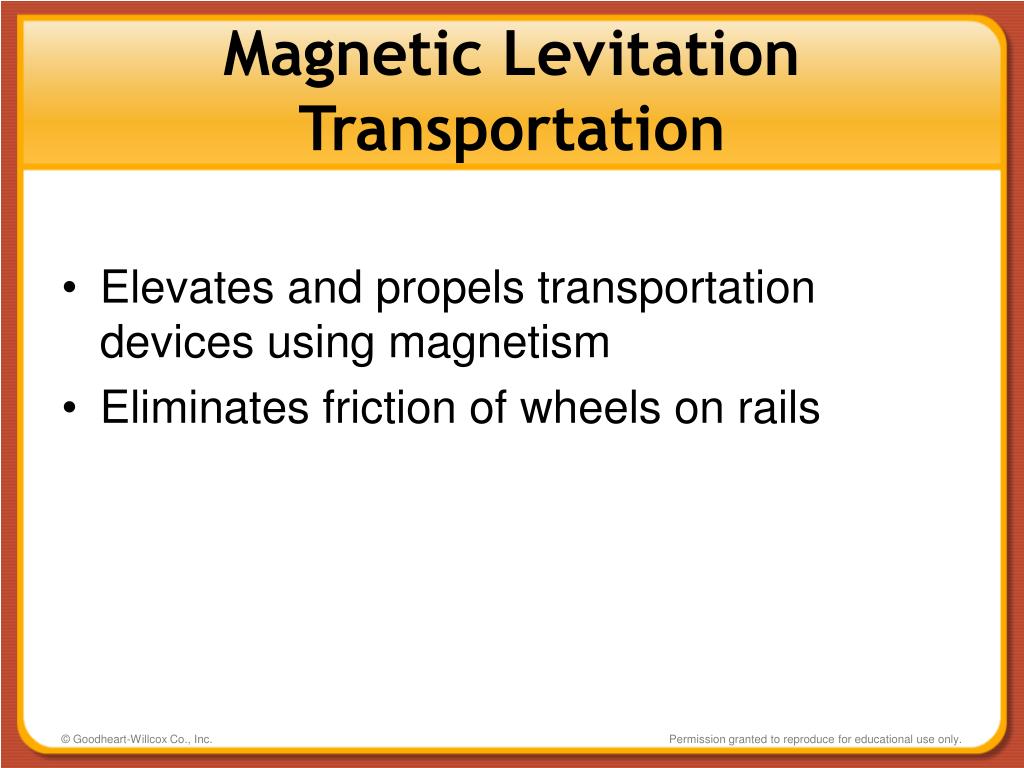 Magnetic Levitation Transportation

• Elevates and propels transportation devices using magnetism
• Eliminates friction of wheels on rails

© Goodheart-Willcox Co., Inc.

Permission granted to reproduce for educational use only.